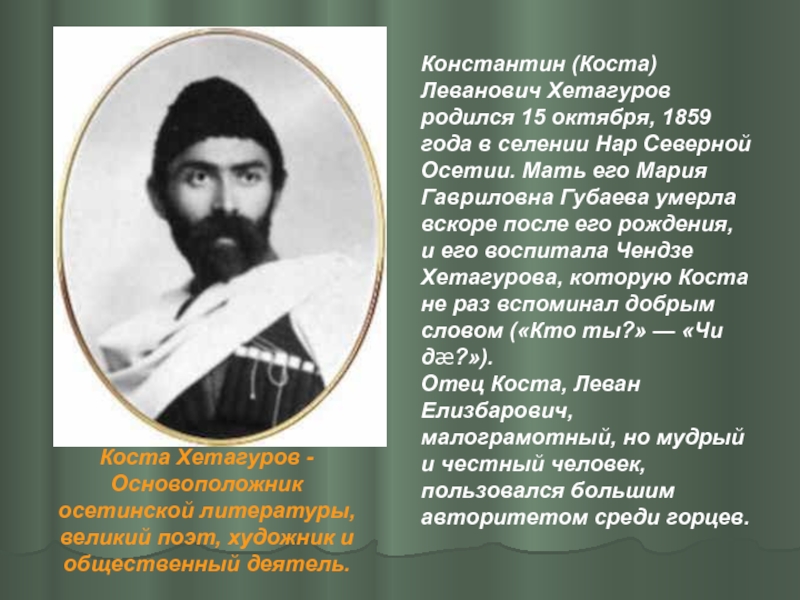 Константин (Коста) Леванович Хетагуров родился 15 октября, 1859 года в селении Нар Северной Осетии. Мать его Мария Гавриловна Губаева умерла вскоре после его рождения, и его воспитала Чендзе Хетагурова, которую Коста не раз вспоминал добрым словом («Кто ты?» — «Чи дæ?»).
Отец Коста, Леван Елизбарович, малограмотный, но мудрый и честный человек, пользовался большим авторитетом среди горцев.

Коста Хетагуров - Основоположник осетинской литературы, великий поэт, художник и общественный деятель.